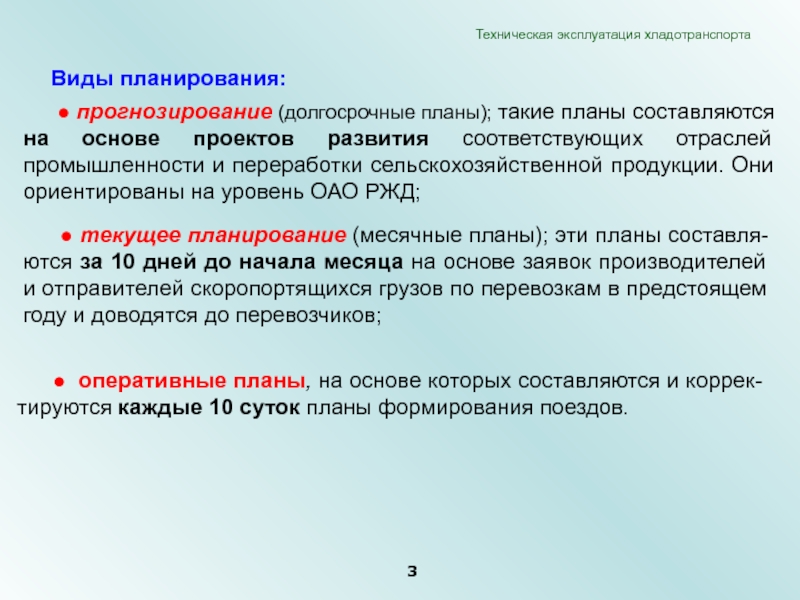 Техническая эксплуатация хладотранспорта

Виды планирования:

● прогнозирование (долгосрочные планы); такие планы составляются на основе проектов развития соответствующих отраслей промышленности и переработки сельскохозяйственной продукции. Они ориентированы на уровень ОАО РЖД;

● текущее планирование (месячные планы); эти планы составляются за 10 дней до начала месяца на основе заявок производителей и отправителей скоропортящихся грузов по перевозкам в предстоящем году и доводятся до перевозчиков;

● оперативные планы, на основе которых составляются и корректируются каждые 10 суток планы формирования поездов.

3